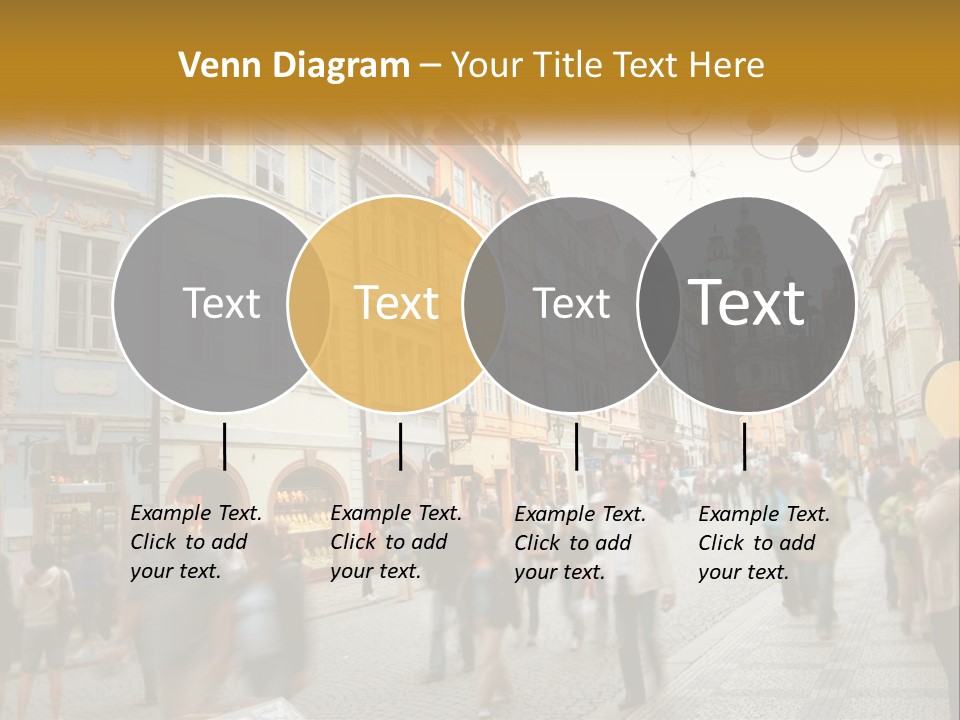 Venn Diagram – Your Title Text Here

Text

Text

Text

Text

Example Text. Click to add your text.

Example Text. Click to add your text.

Example Text. Click to add your text.

Example Text. Click to add your text.